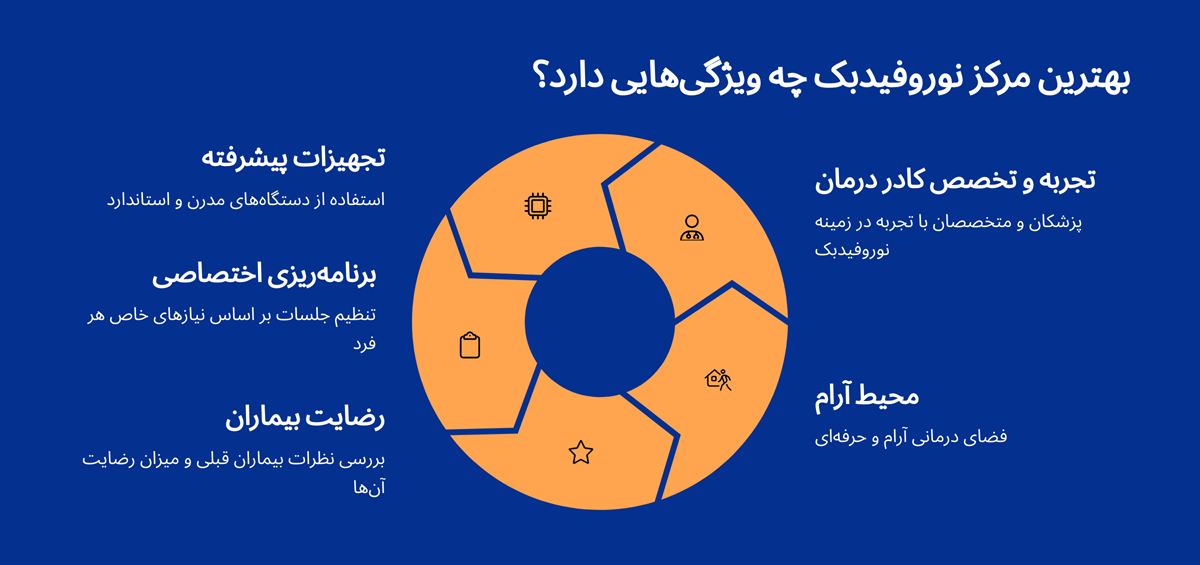 بهترین مرکز نوروفیدبک چه ویژگی‌هایی دارد؟

تجربه و تخصص کادر درمان

پزشکان و متخصصان با تجربه در زمینه نوروفیدبک

محیط آرام

فضای درمانی آرام و حرفه‌ای

تجهیزات پیشرفته

استفاده از دستگاه‌های مدرن و استاندارد

برنامه‌ریزی اختصاصی

تنظیم جلسات بر اساس نیازهای خاص هر فرد

رضایت بیماران

بررسی نظرات بیماران قبلی و میزان رضایت آن‌ها